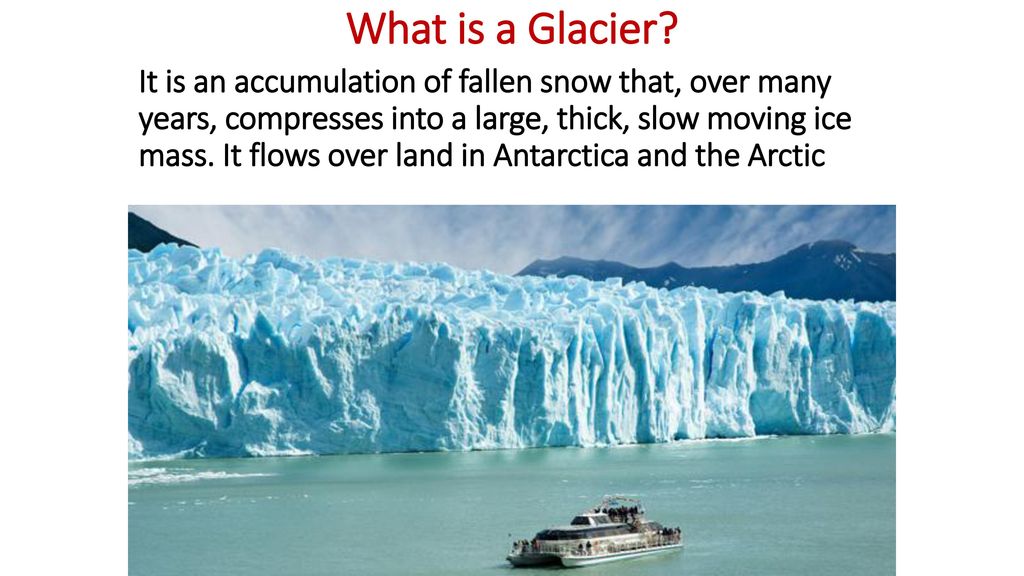 What is a Glacier?

It is an accumulation of fallen snow that, over many years, compresses into a large, thick, slow moving ice mass. It flows over land in Antarctica and the Arctic